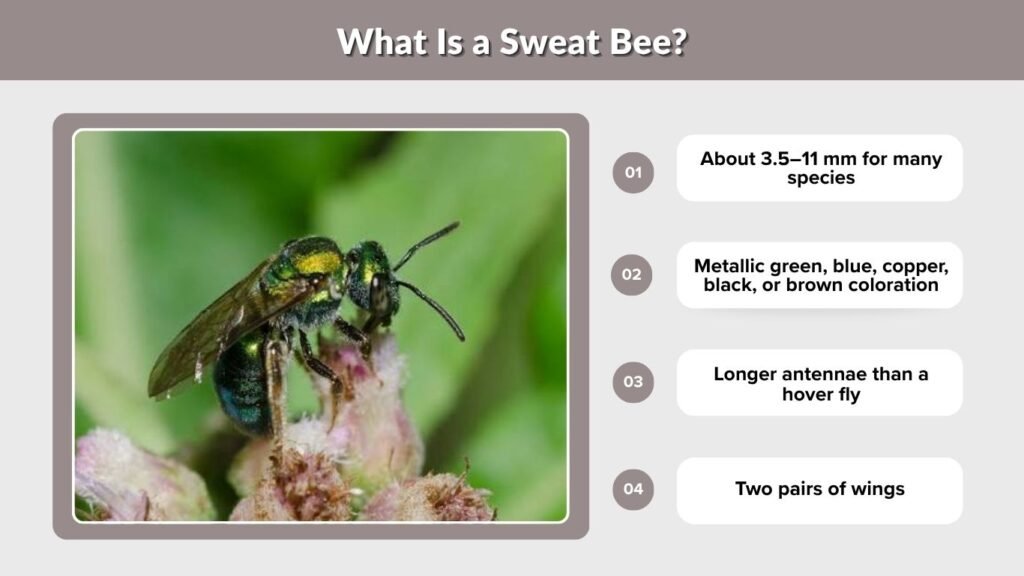 What Is a Sweat Bee?

01 About 3.5–11 mm for many species

02 Metallic green, blue, copper, black, or brown coloration

03 Longer antennae than a hover fly

04 Two pairs of wings